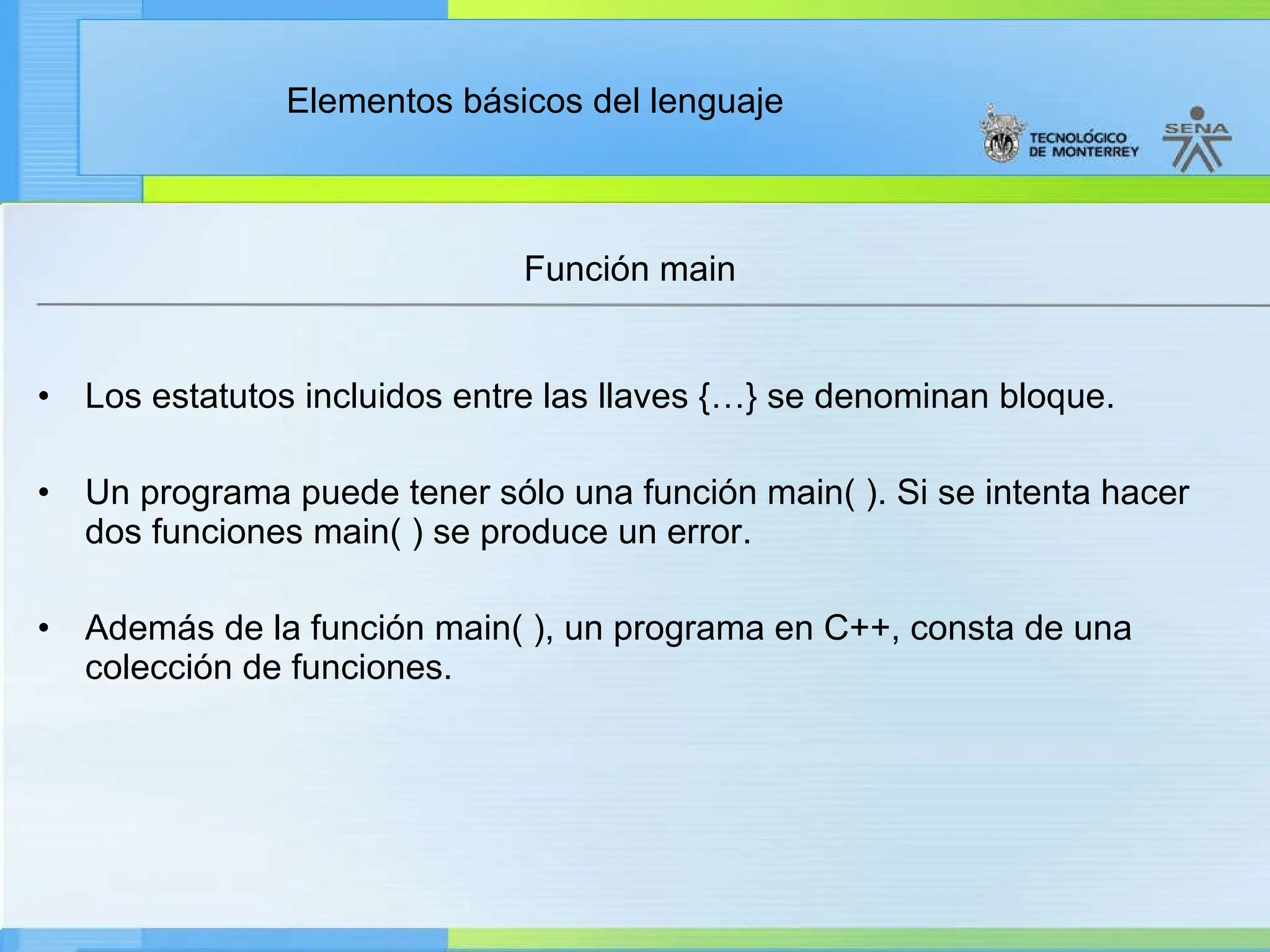 Elementos básicos del lenguaje

TECNOLÓGICO DE MONTERREY

SENA

Función main

• Los estatutos incluidos entre las llaves {…} se denominan bloque.

• Un programa puede tener sólo una función main( ). Si se intenta hacer dos funciones main( ) se produce un error.

• Además de la función main( ), un programa en C++, consta de una colección de funciones.